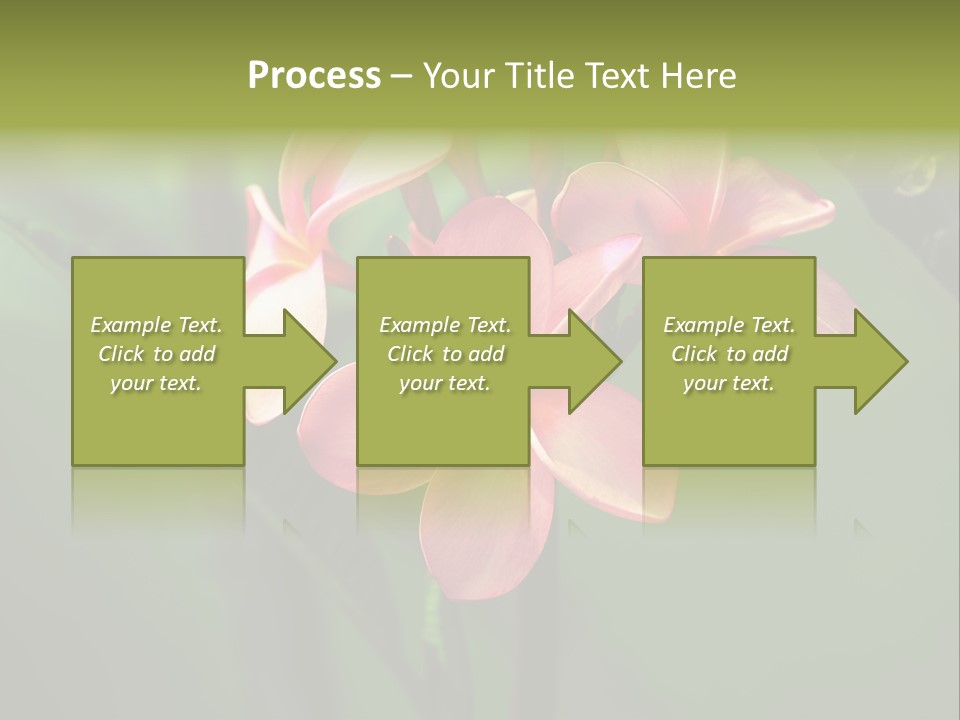 Process – Your Title Text Here

Example Text. Click to add your text.

Example Text. Click to add your text.

Example Text. Click to add your text.